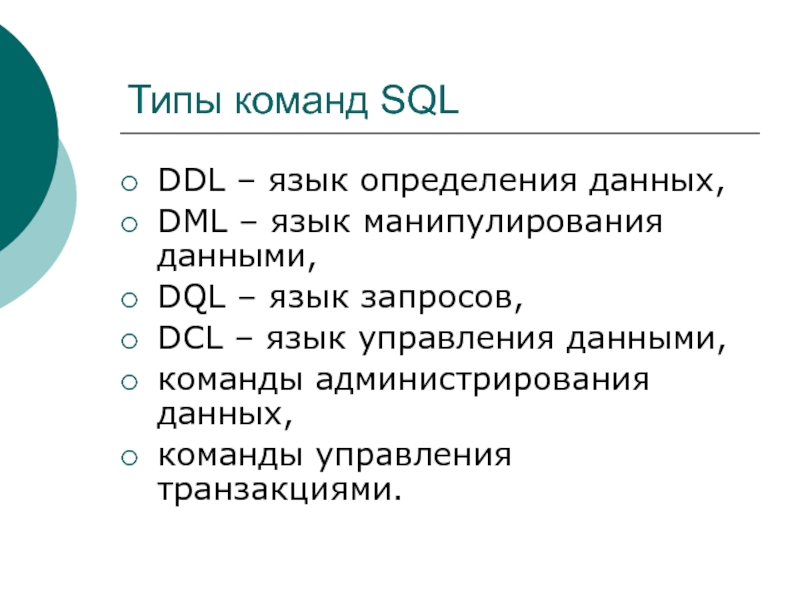 Типы команд SQL

○ DDL – язык определения данных,
○ DML – язык манипулирования данными,
○ DQL – язык запросов,
○ DCL – язык управления данными,
○ команды администрирования данных,
○ команды управления транзакциями.